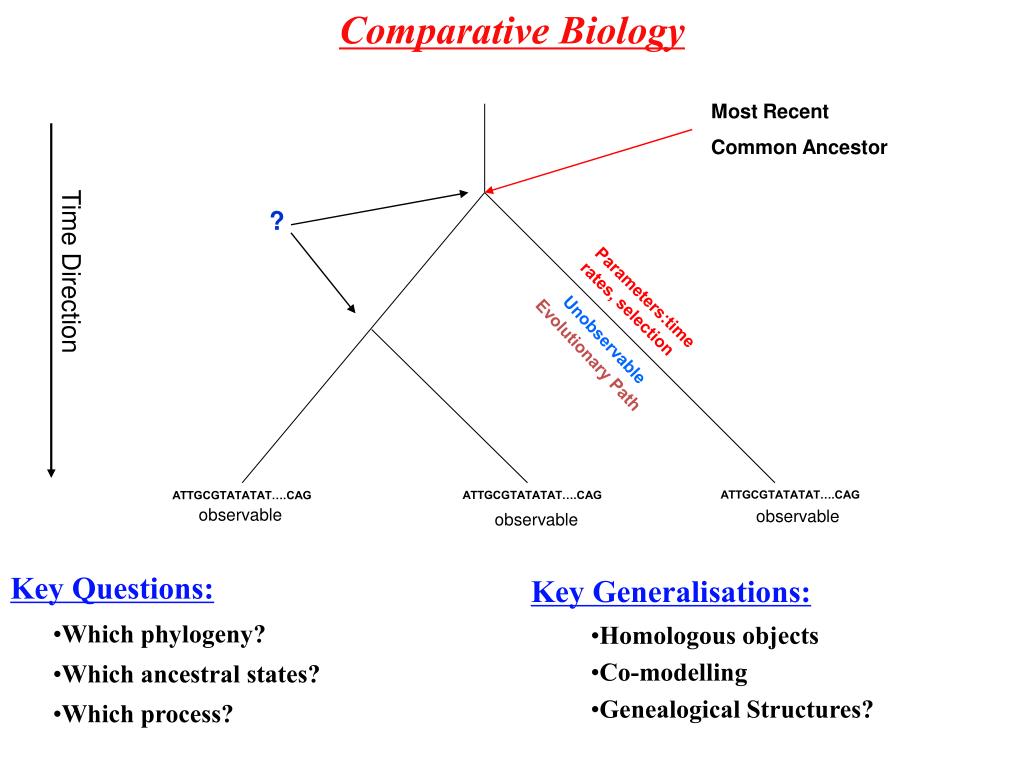 Comparative Biology

Most Recent
Common Ancestor

Time Direction

?

Parameters:time
rates, selection
Unobservable
Evolutionary Path

ATTGCGTATATAT....CAG
observable

ATTGCGTATATAT....CAG
observable

ATTGCGTATATAT....CAG
observable

Key Questions:
•Which phylogeny?
•Which ancestral states?
•Which process?

Key Generalisations:
•Homologous objects
•Co-modelling
•Genealogical Structures?